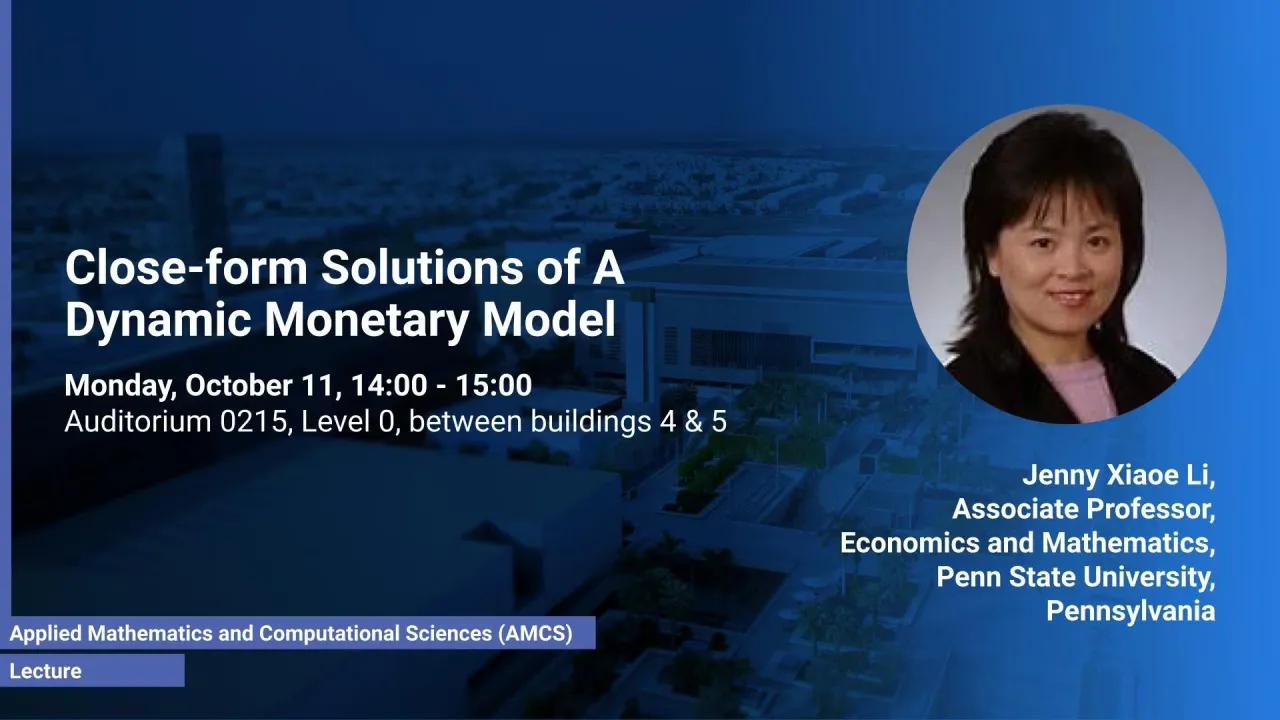 Close-form Solutions of A Dynamic Monetary Model

Monday, October 11, 14:00 - 15:00
Auditorium 0215, Level 0, between buildings 4 & 5

Jenny Xiaoe Li,
Associate Professor,
Economics and Mathematics,
Penn State University,
Pennsylvania

Applied Mathematics and Computational Sciences (AMCS)

Lecture